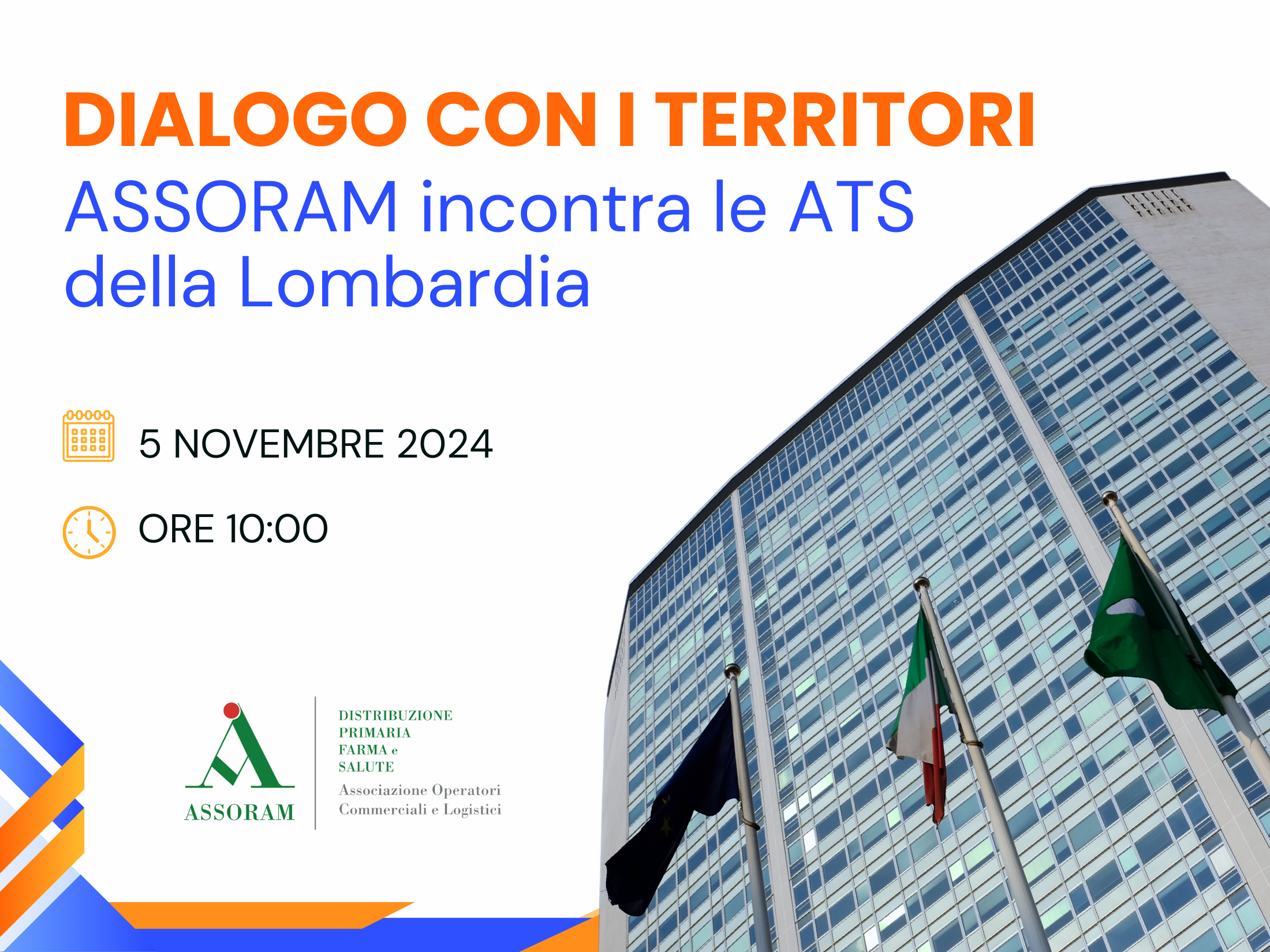 DIALOGO CON I TERRITORI
ASSORAM incontra le ATS della Lombardia

5 NOVEMBRE 2024

ORE 10:00

ASSORAM

DISTRIBUZIONE
PRIMARIA
FARMA e
SALUTE
Associazione Operatori
Commerciali e Logistici